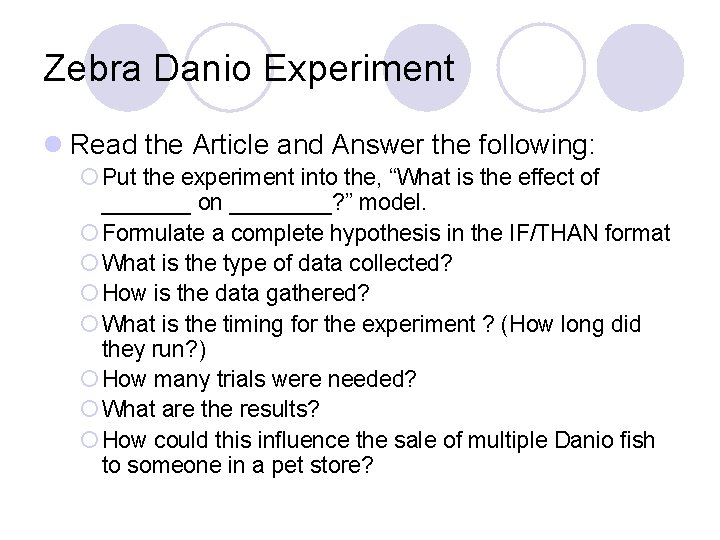 Zebra Danio Experiment

Read the Article and Answer the following:

Put the experiment into the, “What is the effect of _______ on ________?” model.

Formulate a complete hypothesis in the IF/THAN format

What is the type of data collected?

How is the data gathered?

What is the timing for the experiment ? (How long did they run?)

How many trials were needed?

What are the results?

How could this influence the sale of multiple Danio fish to someone in a pet store?